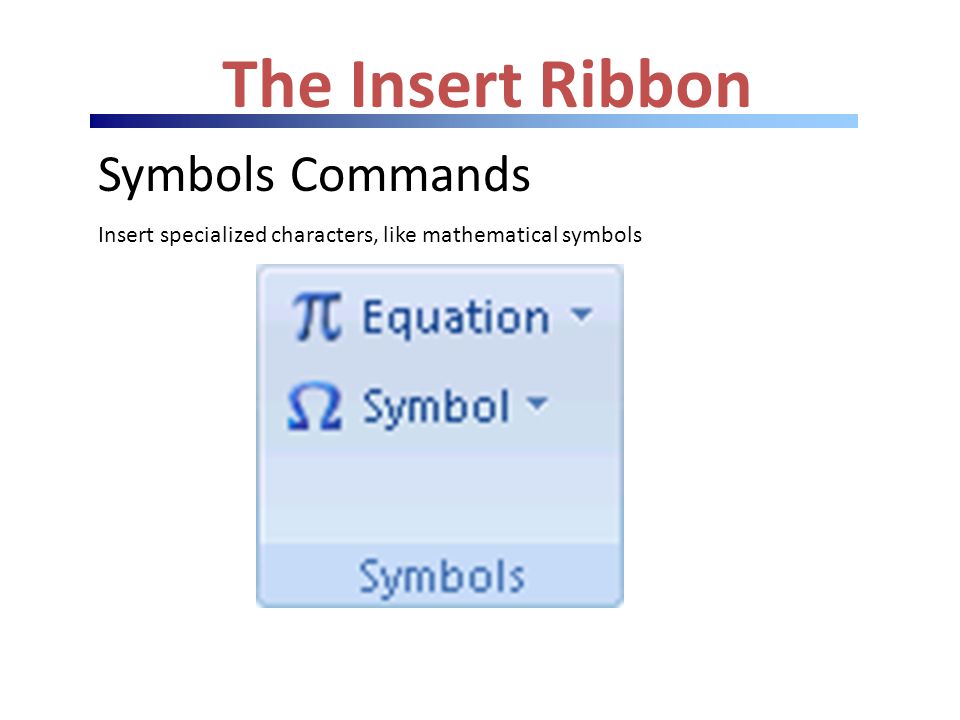 The Insert Ribbon

Symbols Commands

Insert specialized characters, like mathematical symbols

$\pi$ Equation

$\Omega$ Symbol

Symbols